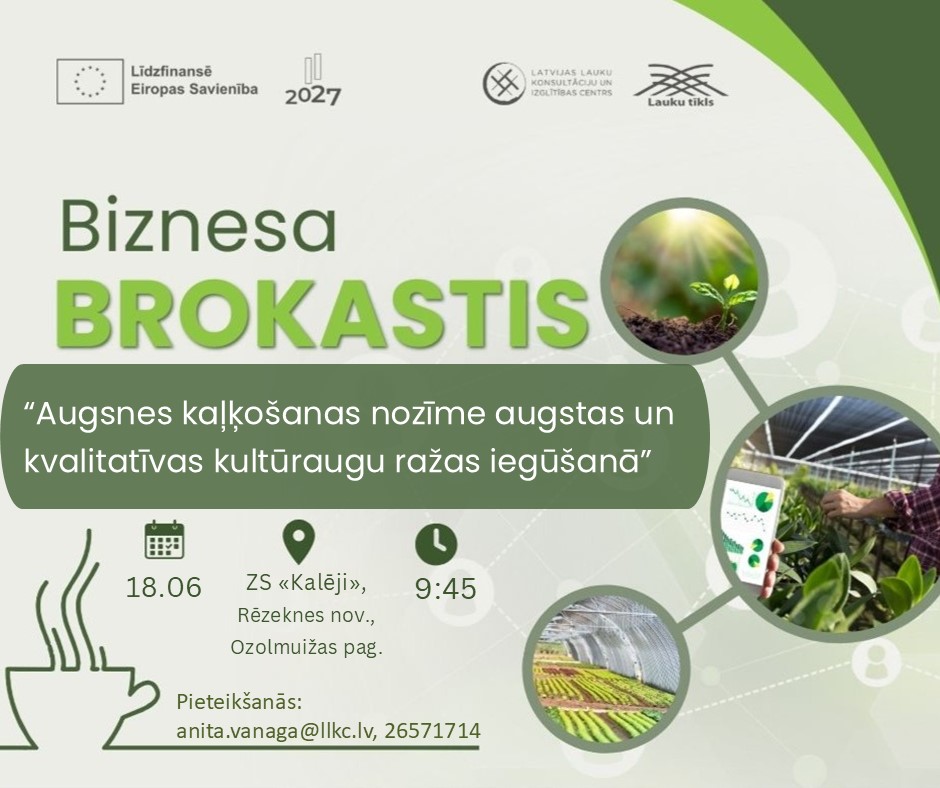 Līdzfinansē Eiropas Savienība

2027

LATVIJAS LAUKU KONSULTĀCIJU UN IZGLĪTĪBAS CENTRS

Lauku tīkls

Biznesa
BROKASTIS

“Augsnes kaļķošanas nozīme augstas un kvalitatīvas kultūraugu ražas iegūšanā”

18.06

ZS «Kalēji», Rēzeknes nov., Ozolmuižas pag.

9:45

Pieteikšanās:
anita.vanaga@llkc.lv, 26571714